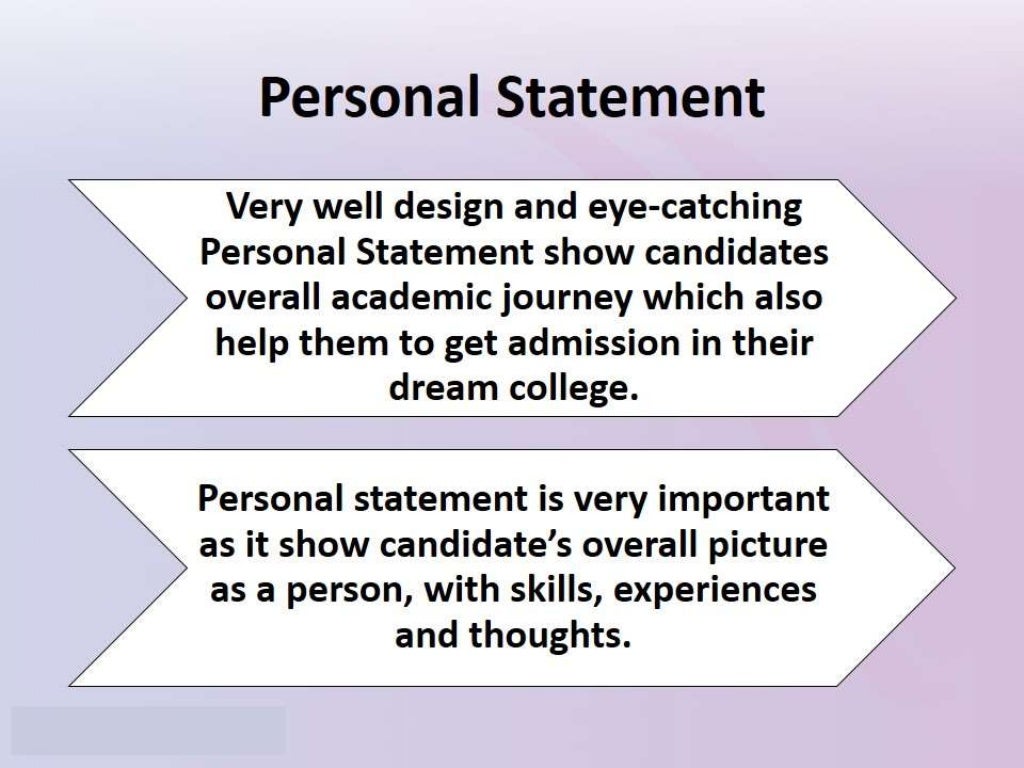 Personal Statement

Very well design and eye-catching Personal Statement show candidates overall academic journey which also help them to get admission in their dream college.

Personal statement is very important as it show candidate's overall picture as a person, with skills, experiences and thoughts.